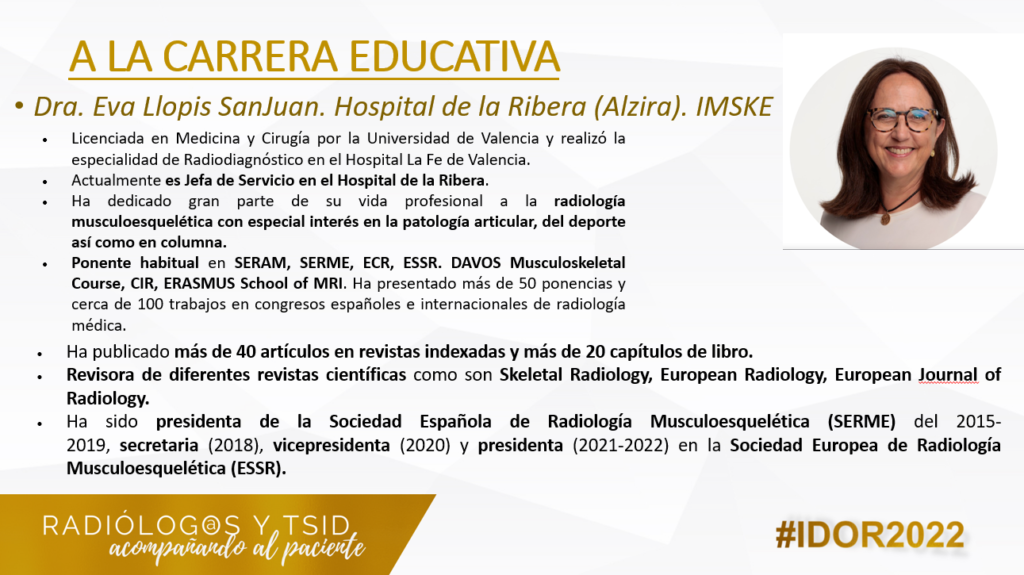 A LA CARRERA EDUCATIVA

• Dra. Eva Llopis SanJuan. Hospital de la Ribera (Alzira). IMSKE

• Licenciada en Medicina y Cirugía por la Universidad de Valencia y realizó la especialidad de Radiodiagnóstico en el Hospital La Fe de Valencia.
• Actualmente es Jefa de Servicio en el Hospital de la Ribera.
• Ha dedicado gran parte de su vida profesional a la radiología musculoesquelética con especial interés en la patología articular, del deporte así como en columna.
• Ponente habitual en SERAM, SERME, ECR, ESSR. DAVOS Musculoskeletal Course, CIR, ERASMUS School of MRI. Ha presentado más de 50 ponencias y cerca de 100 trabajos en congresos españoles e internacionales de radiología médica.
• Ha publicado más de 40 artículos en revistas indexadas y más de 20 capítulos de libro.
• Revisora de diferentes revistas científicas como son Skeletal Radiology, European Radiology, European Journal of Radiology.
• Ha sido presidenta de la Sociedad Española de Radiología Musculoesquelética (SERME) del 2015-2019, secretaria (2018), vicepresidenta (2020) y presidenta (2021-2022) en la Sociedad Europea de Radiología Musculoesquelética (ESSR).

RADIÓLOG@S Y TSID
acompañando al paciente

#IDOR2022